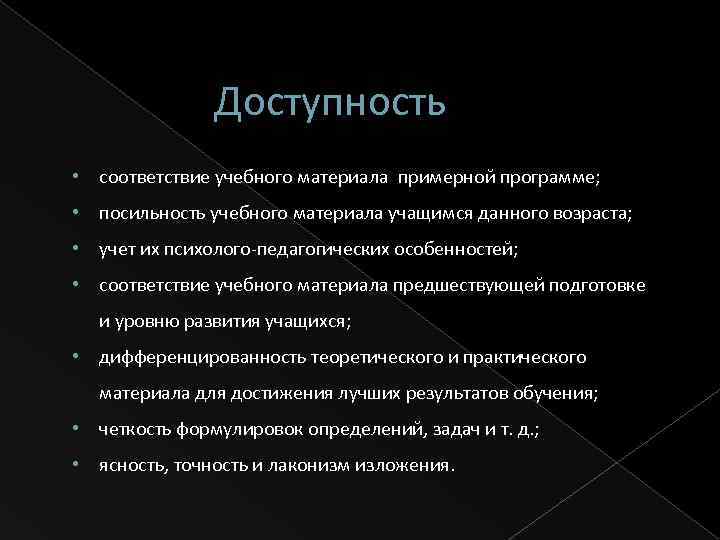 Доступность

• соответствие учебного материала примерной программе;
• посильность учебного материала учащимся данного возраста;
• учет их психолого-педагогических особенностей;
• соответствие учебного материала предшествующей подготовке и уровню развития учащихся;
• дифференцированность теоретического и практического материала для достижения лучших результатов обучения;
• четкость формулировок определений, задач и т. д.;
• ясность, точность и лаконизм изложения.